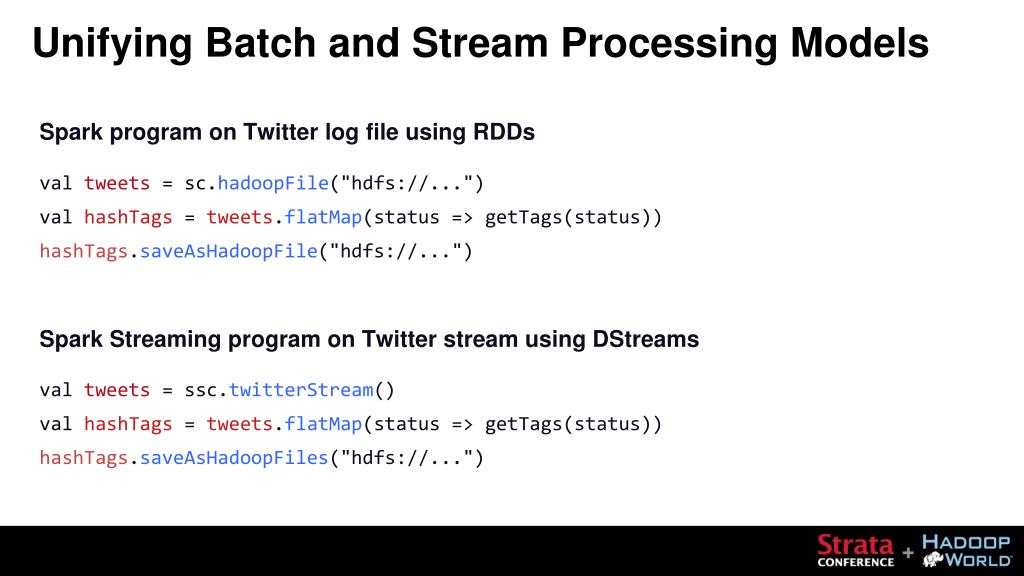 Unifying Batch and Stream Processing Models

Spark program on Twitter log file using RDDs

val tweets = sc.hadoopFile("hdfs://...")
val hashTags = tweets.flatMap(status => getTags(status))
hashTags.saveAsHadoopFile("hdfs://...")

Spark Streaming program on Twitter stream using DStreams

val tweets = ssc.twitterStream()
val hashTags = tweets.flatMap(status => getTags(status))
hashTags.saveAsHadoopFiles("hdfs://...")

Strata CONFERENCE + HADOOP WORLD